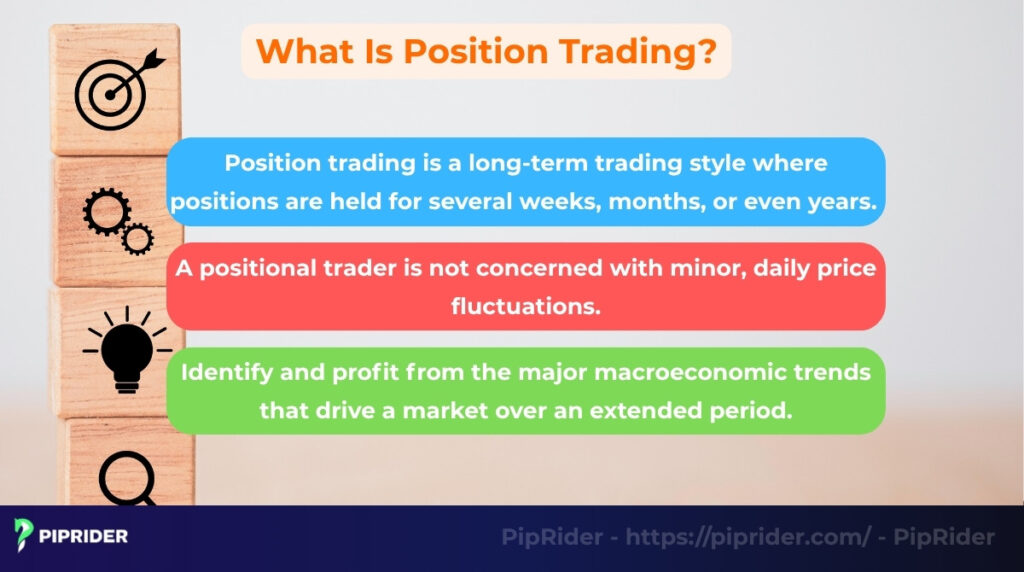 What Is Position Trading?

Position trading is a long-term trading style where positions are held for several weeks, months, or even years.

A positional trader is not concerned with minor, daily price fluctuations.

Identify and profit from the major macroeconomic trends that drive a market over an extended period.

PIPRIDER

PipRider - https://piprider.com/ - PipRider